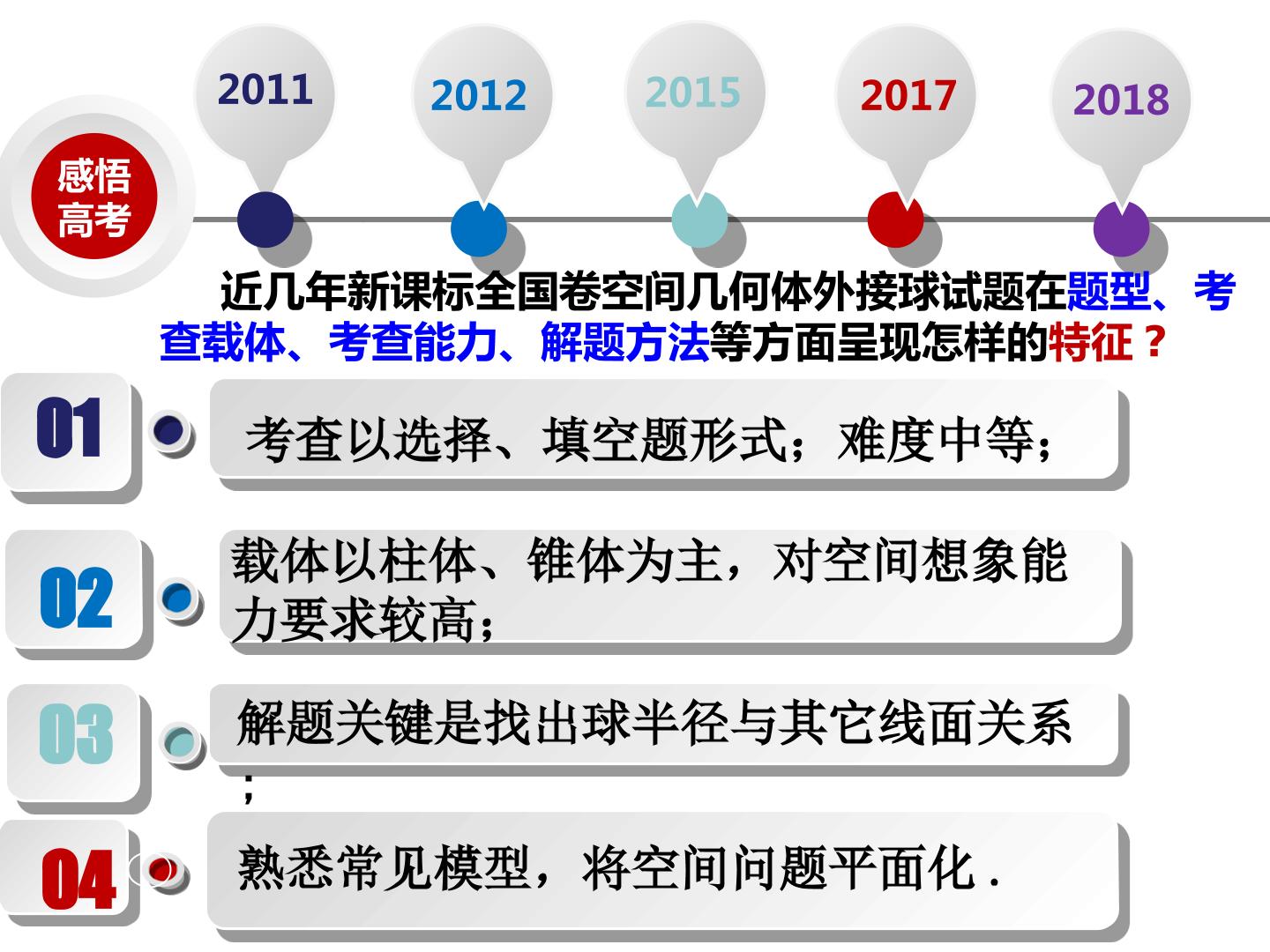 2011

2012

2015

2017

2018

感悟
高考

近几年新课标全国卷空间几何体外接球试题在题型、考查载体、考查能力、解题方法等方面呈现怎样的特征？

01

考查以选择、填空题形式；难度中等；

02

载体以柱体、锥体为主，对空间想象能力要求较高；

03

解题关键是找出球半径与其它线面关系；

04

熟悉常见模型，将空间问题平面化.